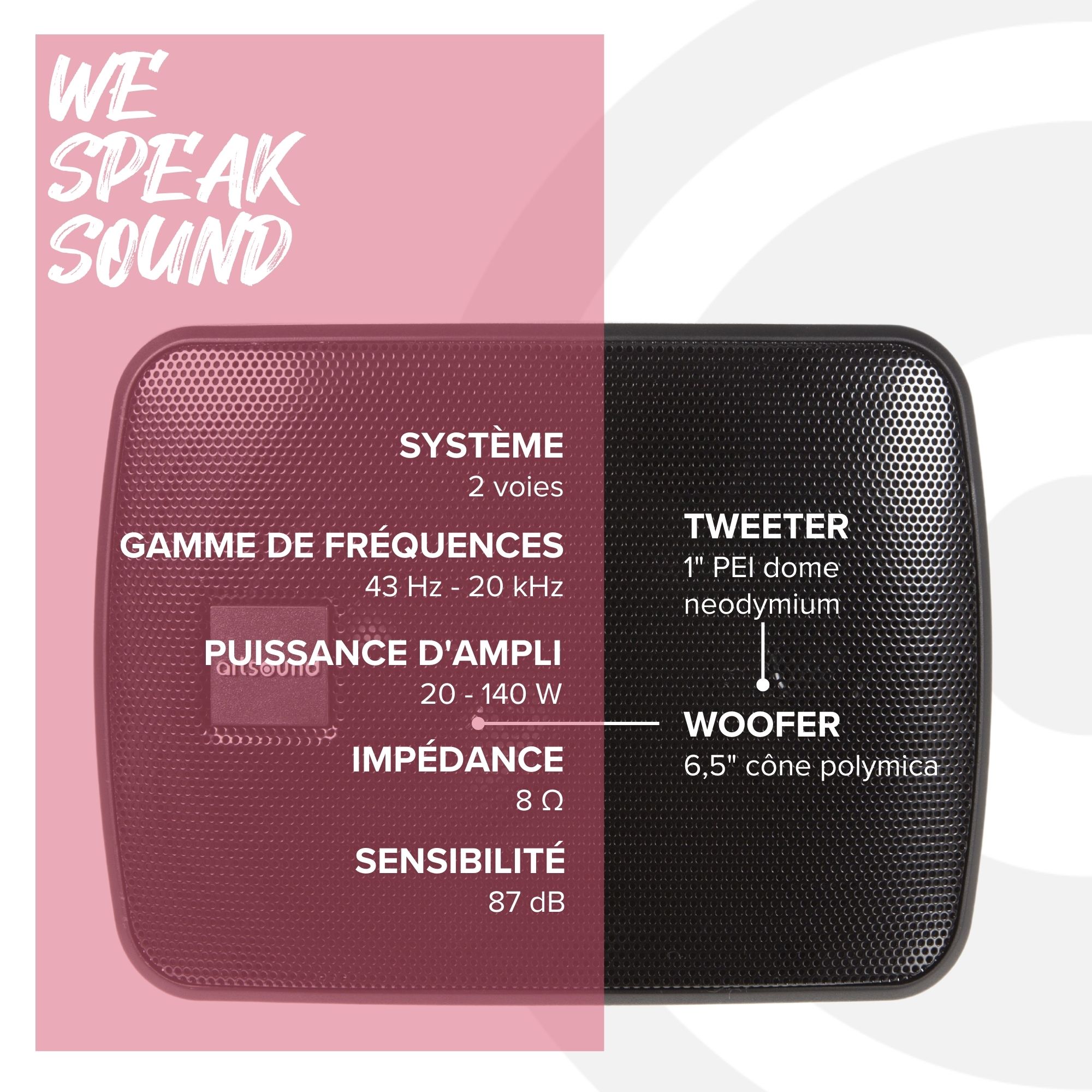 WE SPEAK SOUND

SYSTÈME
2 voies

GAMME DE FRÉQUENCES
43 Hz - 20 kHz

PUISSANCE D'AMPLI
20 - 140 W

IMPÉDANCE
8 Ω

SENSIBILITÉ
87 dB

artsound

TWEETER
1" PEI dome neodymium

WOOFER
6,5" cône polymica